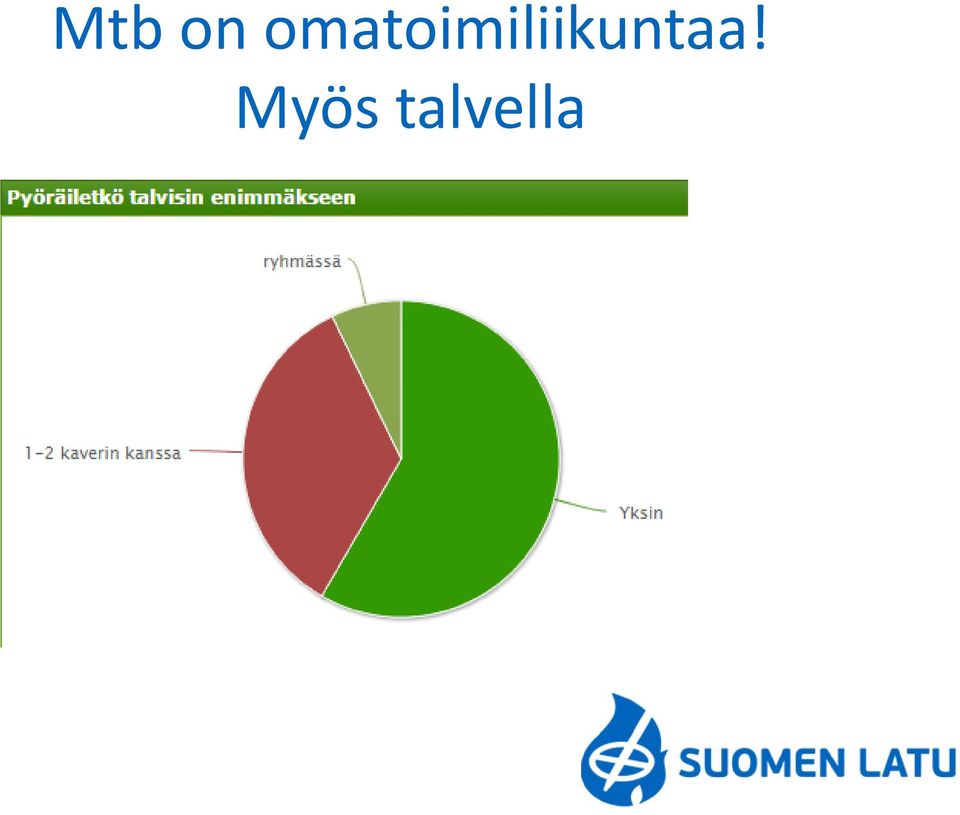 Mtb on omatoimiliikuntaa!
Myös talvella

Pyöräiletkö talvisin enimmäkseen

ryhmässä

1-2 kaverin kanssa

Yksin

SUOMEN LATU